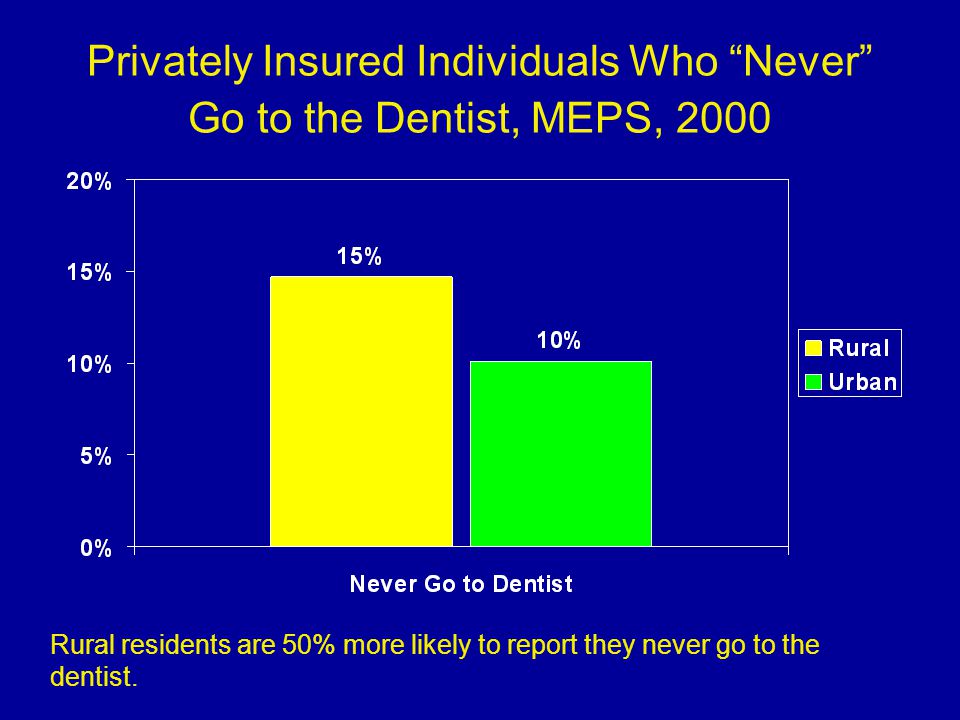 Privately Insured Individuals Who “Never” Go to the Dentist, MEPS, 2000

20%
15%
10%
5%
0%

15%
10%

Rural
Urban

Never Go to Dentist

Rural residents are 50% more likely to report they never go to the dentist.